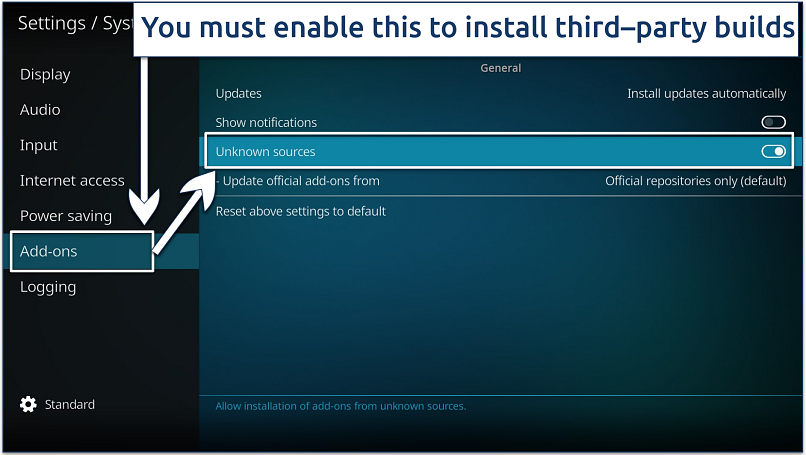 Settings / Syst

You must enable this to install third–party builds

Display
Audio
Input
Internet access
Power saving
Add-ons
Logging

Standard

General

Updates Install updates automatically

Show notifications

Unknown sources

- Update official add-ons from Official repositories only (default)

Reset above settings to default

Allow installation of add-ons from unknown sources.